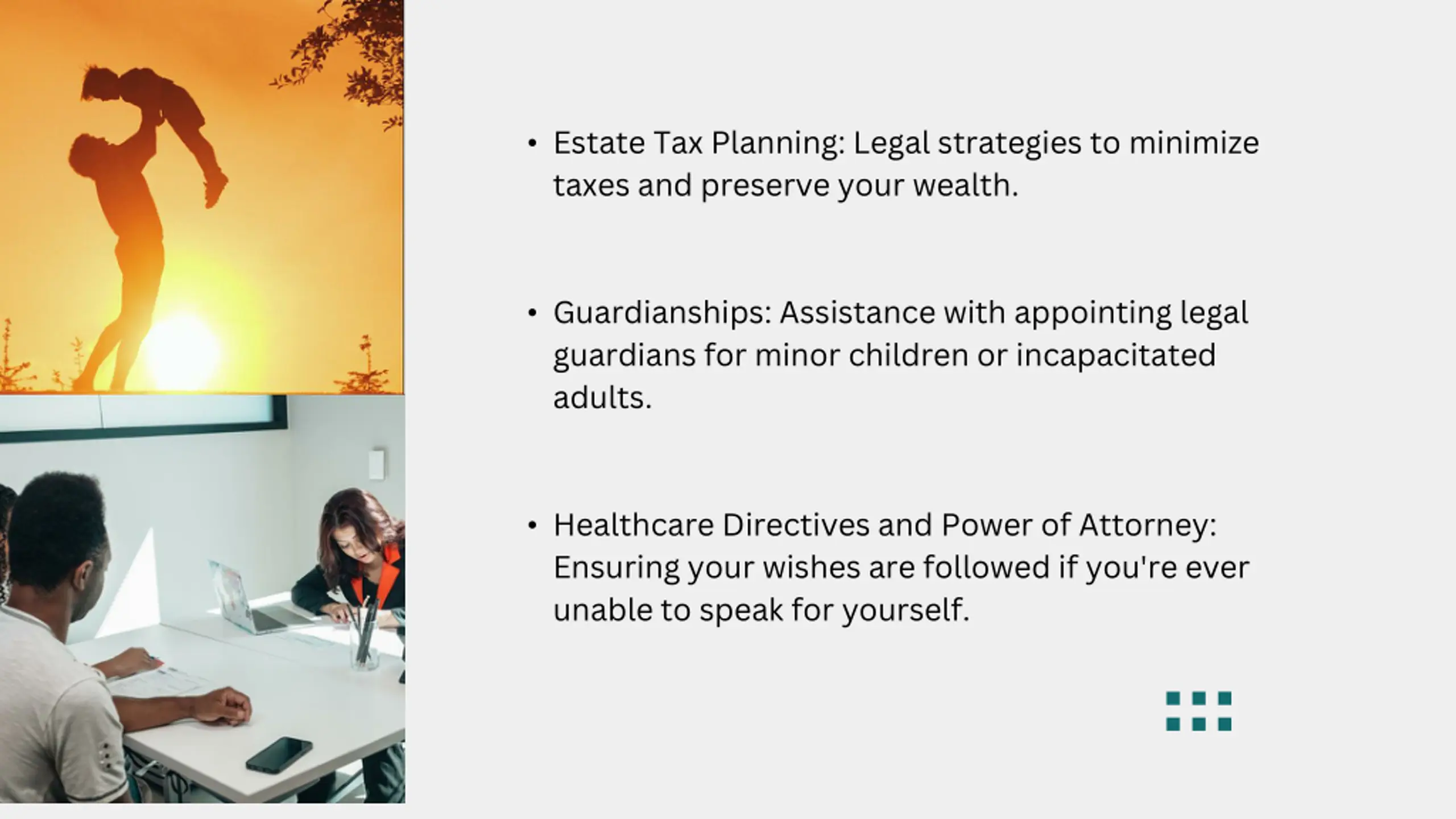 • Estate Tax Planning: Legal strategies to minimize taxes and preserve your wealth.

• Guardianships: Assistance with appointing legal guardians for minor children or incapacitated adults.

• Healthcare Directives and Power of Attorney: Ensuring your wishes are followed if you're ever unable to speak for yourself.